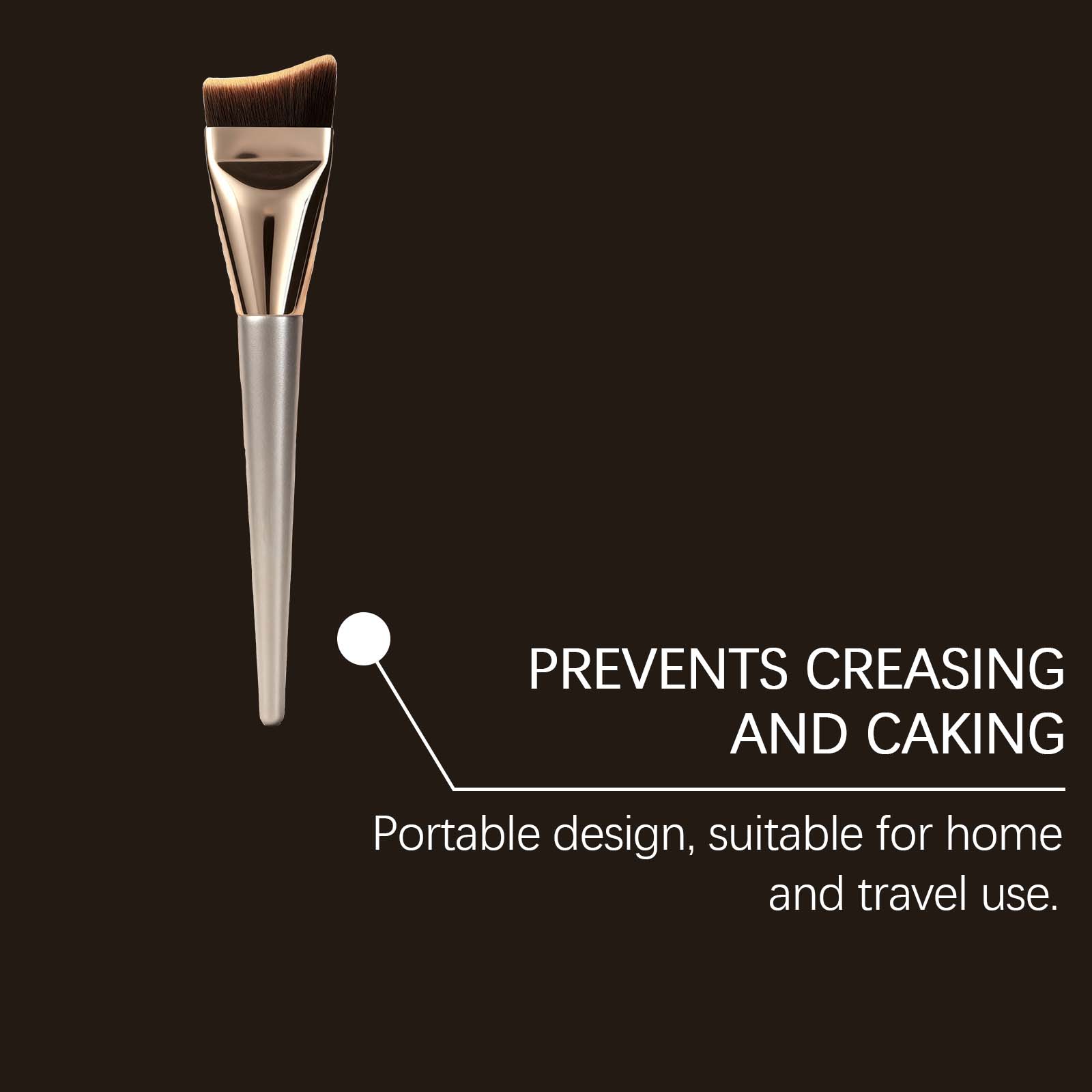 PREVENTS CREASING AND CAKING

Portable design, suitable for home and travel use.